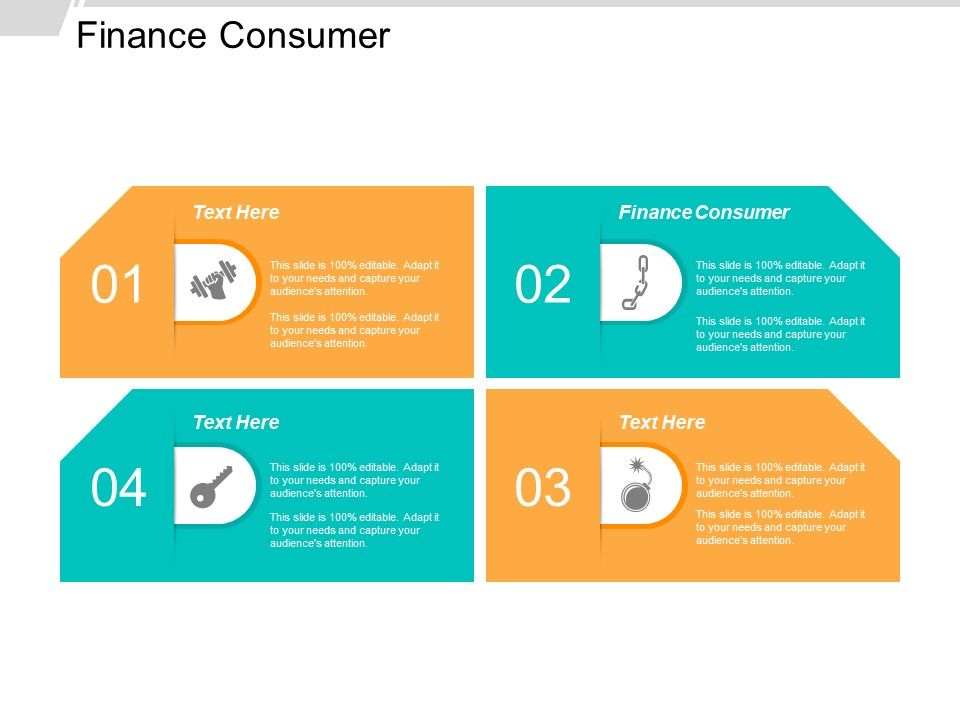 Finance Consumer

Text Here

01

This slide is 100% editable. Adapt it to your needs and capture your audience's attention.

This slide is 100% editable. Adapt it to your needs and capture your audience's attention.

Finance Consumer

02

This slide is 100% editable. Adapt it to your needs and capture your audience's attention.

This slide is 100% editable. Adapt it to your needs and capture your audience's attention.

Text Here

04

This slide is 100% editable. Adapt it to your needs and capture your audience's attention.

This slide is 100% editable. Adapt it to your needs and capture your audience's attention.

Text Here

03

This slide is 100% editable. Adapt it to your needs and capture your audience's attention.

This slide is 100% editable. Adapt it to your needs and capture your audience's attention.